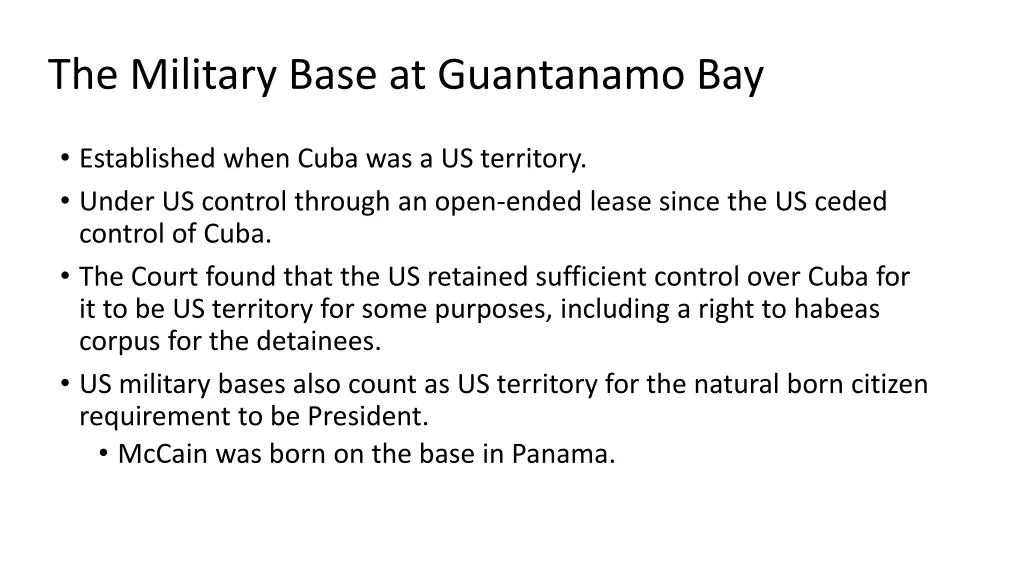 The Military Base at Guantanamo Bay

• Established when Cuba was a US territory.
• Under US control through an open-ended lease since the US ceded control of Cuba.
• The Court found that the US retained sufficient control over Cuba for it to be US territory for some purposes, including a right to habeas corpus for the detainees.
• US military bases also count as US territory for the natural born citizen requirement to be President.
  • McCain was born on the base in Panama.